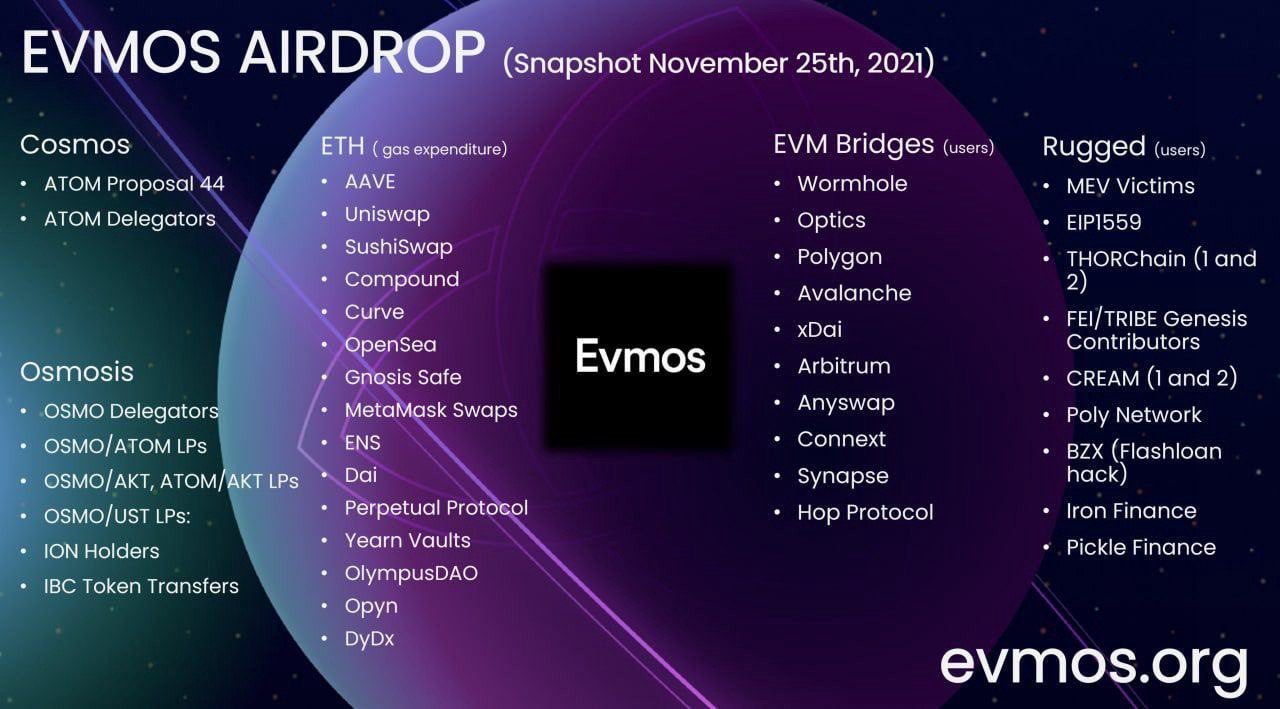 EVMOS AIRDROP (Snapshot November 25th, 2021)

Cosmos
• ATOM Proposal 44
• ATOM Delegators

Osmosis
• OSMO Delegators
• OSMO/ATOM LPs
• OSMO/AKT, ATOM/AKT LPs
• OSMO/UST LPs:
• ION Holders
• IBC Token Transfers

ETH ( gas expenditure)
• AAVE
• Uniswap
• SushiSwap
• Compound
• Curve
• OpenSea
• Gnosis Safe
• MetaMask Swaps
• ENS
• Dai
• Perpetual Protocol
• Yearn Vaults
• OlympusDAO
• Opyn
• DyDx

Evmos

EVM Bridges (users)
• Wormhole
• Optics
• Polygon
• Avalanche
• xDai
• Arbitrum
• Anyswap
• Connext
• Synapse
• Hop Protocol

Rugged (users)
• MEV Victims
• EIP1559
• THORChain (1 and 2)
• FEI/TRIBE Genesis Contributors
• CREAM (1 and 2)
• Poly Network
• BZX (Flashloan hack)
• Iron Finance
• Pickle Finance

evmos.org